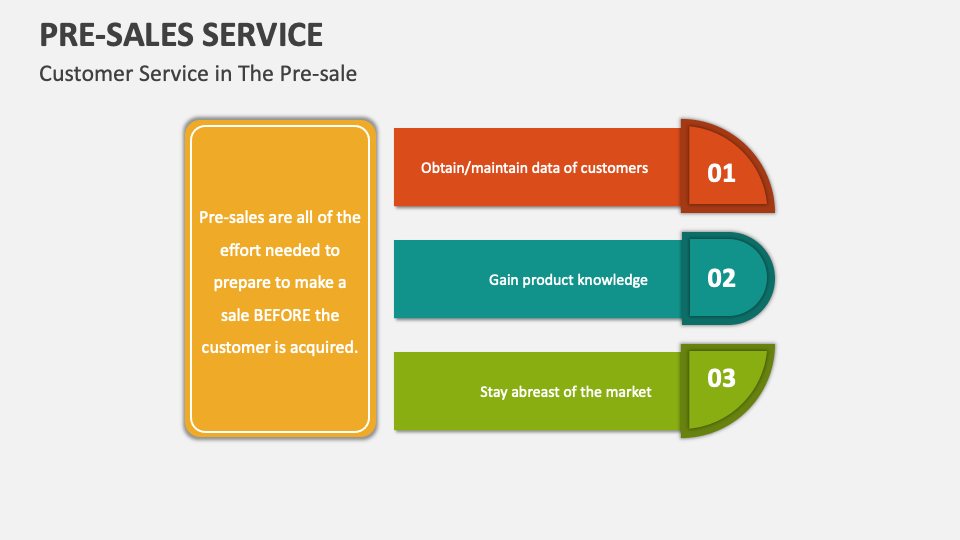 PRE-SALES SERVICE

Customer Service in The Pre-sale

Pre-sales are all of the effort needed to prepare to make a sale BEFORE the customer is acquired.

Obtain/maintain data of customers

01

Gain product knowledge

02

Stay abreast of the market

03